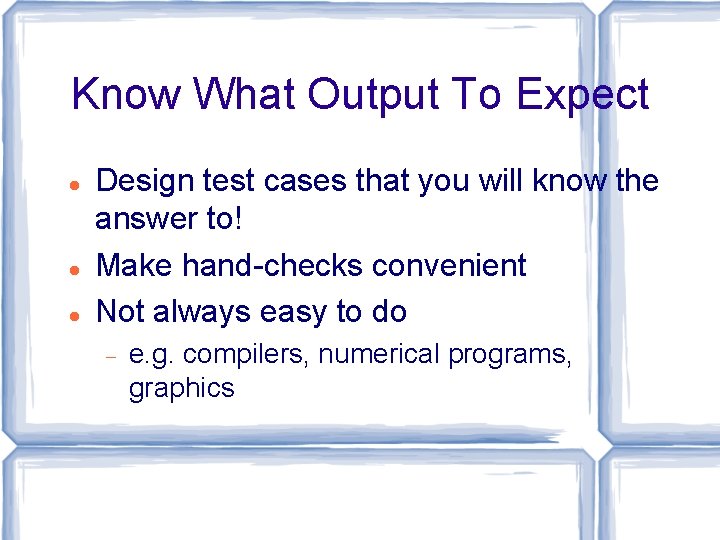 Know What Output To Expect

- Design test cases that you will know the answer to!
- Make hand-checks convenient
- Not always easy to do
  - e.g. compilers, numerical programs, graphics